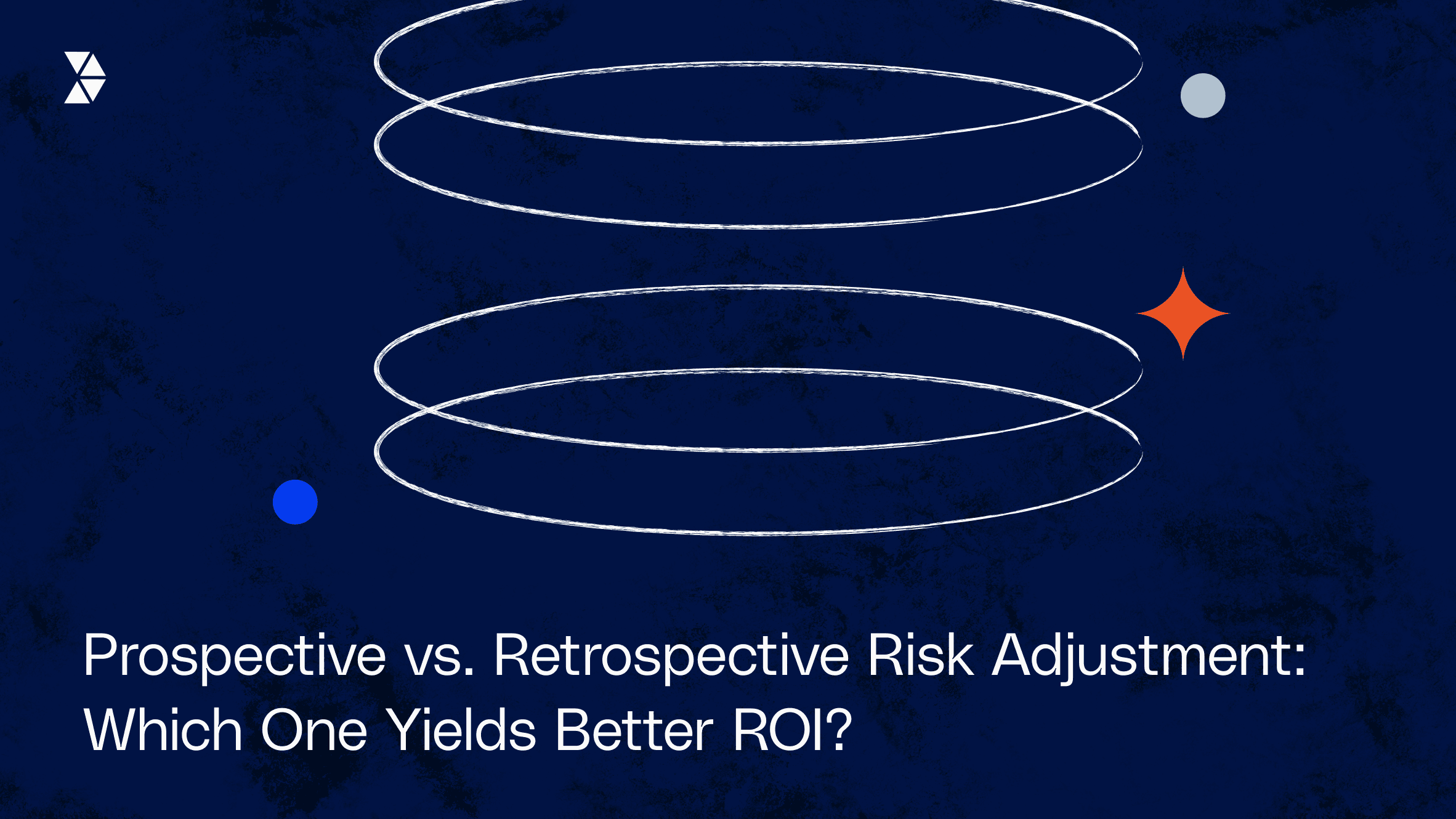 Prospective vs. Retrospective Risk Adjustment: Which One Yields Better ROI?